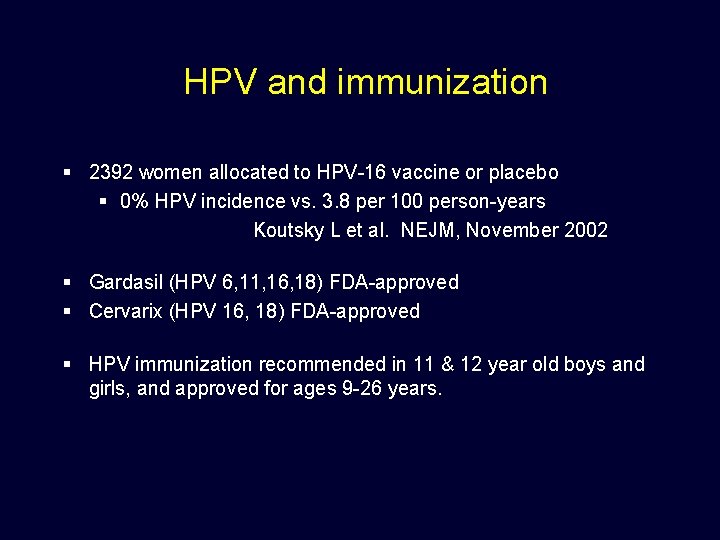 HPV and immunization

▪ 2392 women allocated to HPV-16 vaccine or placebo
▪ 0% HPV incidence vs. 3.8 per 100 person-years
Koutsky L et al. NEJM, November 2002

▪ Gardasil (HPV 6,11,16,18) FDA-approved
▪ Cervarix (HPV 16, 18) FDA-approved

▪ HPV immunization recommended in 11 & 12 year old boys and girls, and approved for ages 9-26 years.